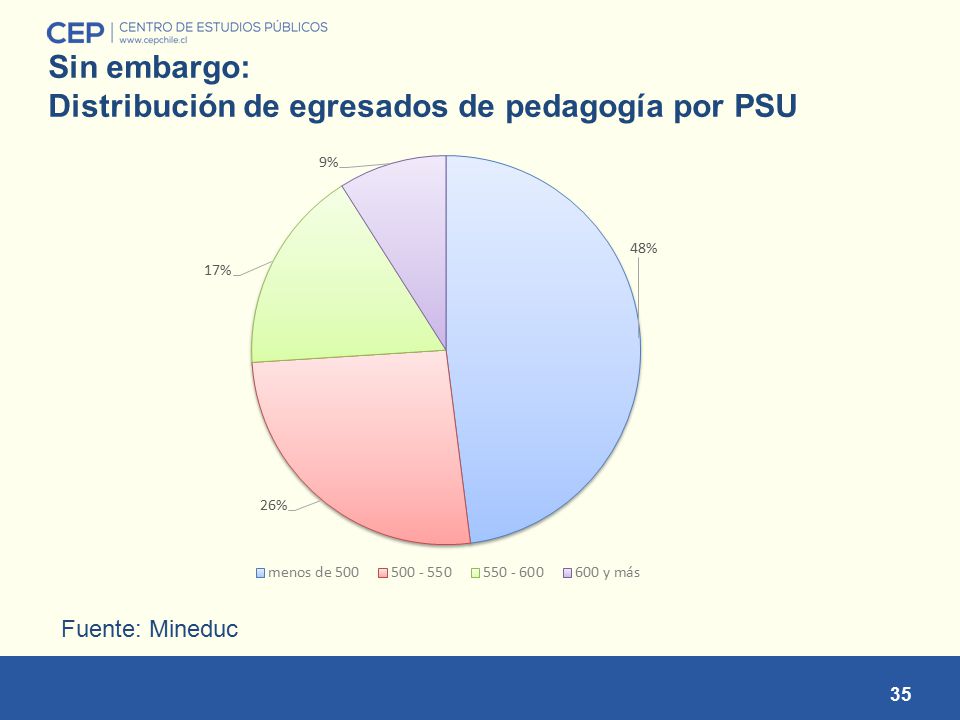 CEP | CENTRO DE ESTUDIOS PÚBLICOS
www.cepchile.cl

Sin embargo:
Distribución de egresados de pedagogía por PSU

9%
48%
17%
26%

menos de 500 500 - 550 550 - 600 600 y más

Fuente: Mineduc

35